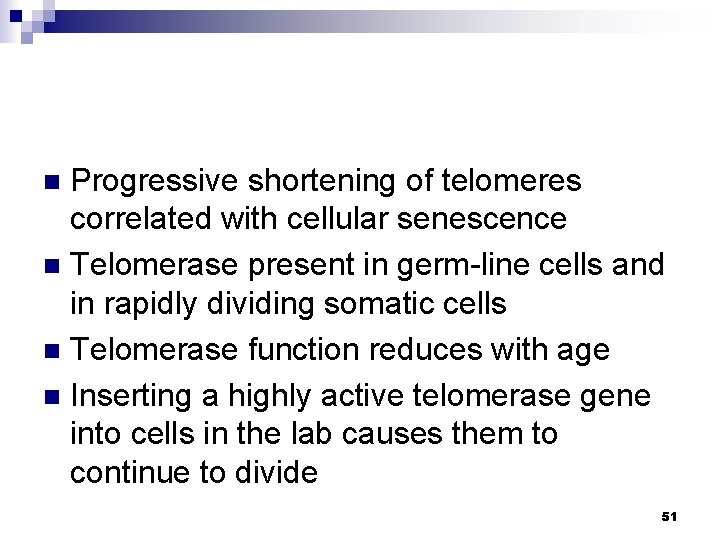 ■ Progressive shortening of telomeres correlated with cellular senescence
■ Telomerase present in germ-line cells and in rapidly dividing somatic cells
■ Telomerase function reduces with age
■ Inserting a highly active telomerase gene into cells in the lab causes them to continue to divide

51